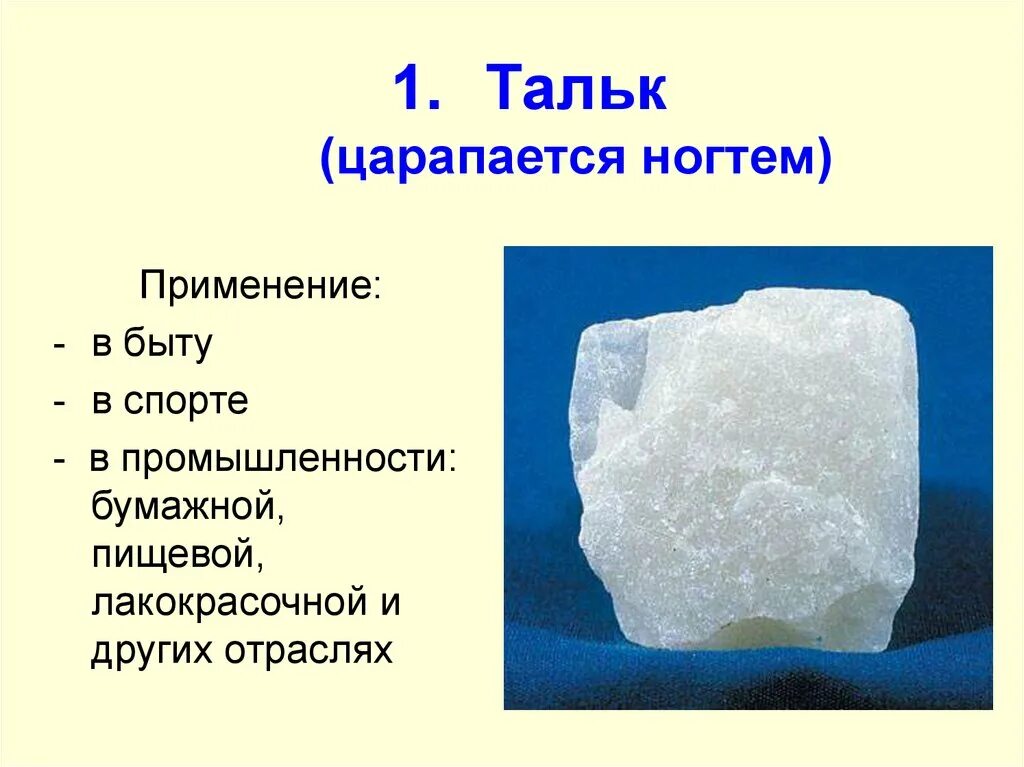 1. Тальк
(царапается ногтем)

Применение:
- в быту
- в спорте
- в промышленности: бумажной, пищевой, лакокрасочной и других отраслях